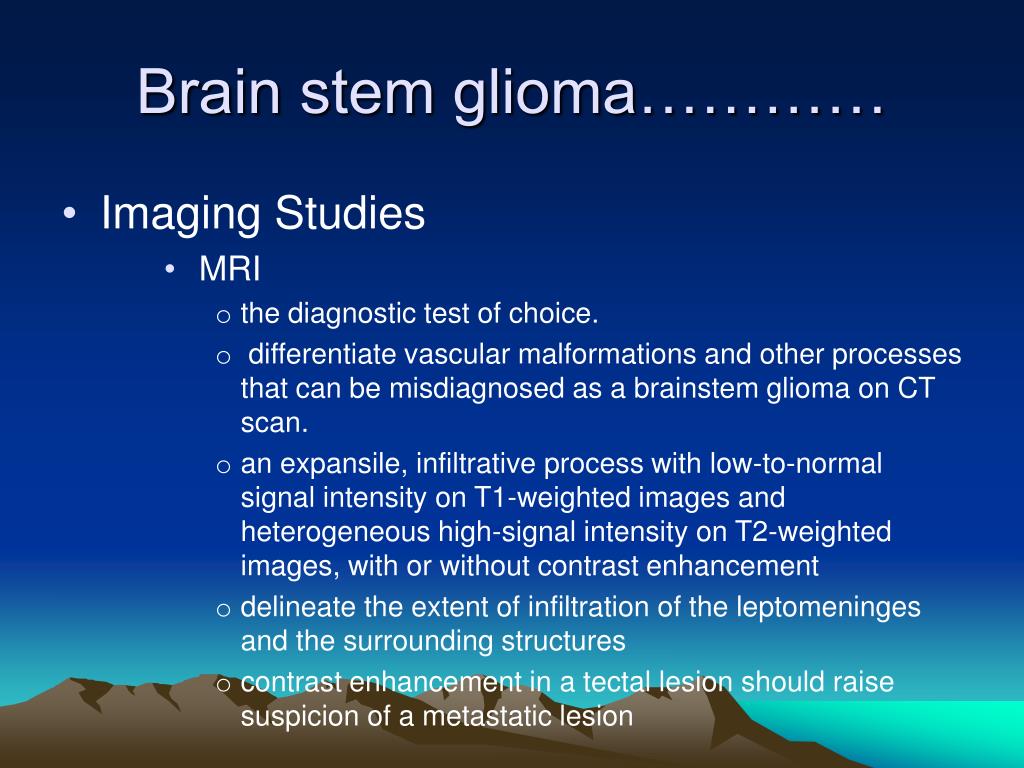 Brain stem glioma…………

• Imaging Studies
 • MRI
 o the diagnostic test of choice.
 o differentiate vascular malformations and other processes that can be misdiagnosed as a brainstem glioma on CT scan.
 o an expansile, infiltrative process with low-to-normal signal intensity on T1-weighted images and heterogeneous high-signal intensity on T2-weighted images, with or without contrast enhancement
 o delineate the extent of infiltration of the leptomeninges and the surrounding structures
 o contrast enhancement in a tectal lesion should raise suspicion of a metastatic lesion